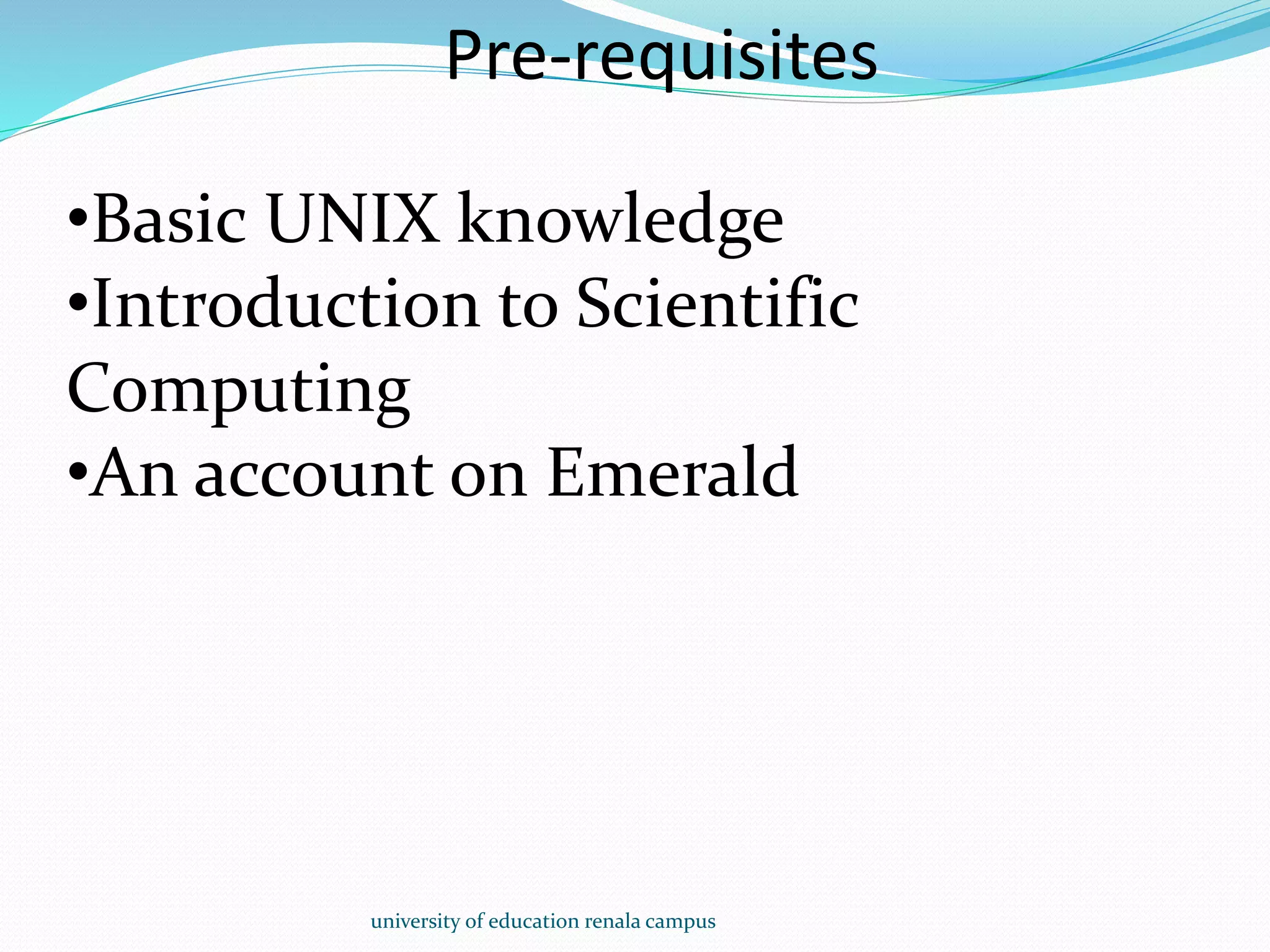 Pre-requisites

•Basic UNIX knowledge
•Introduction to Scientific Computing
•An account on Emerald

university of education renala campus